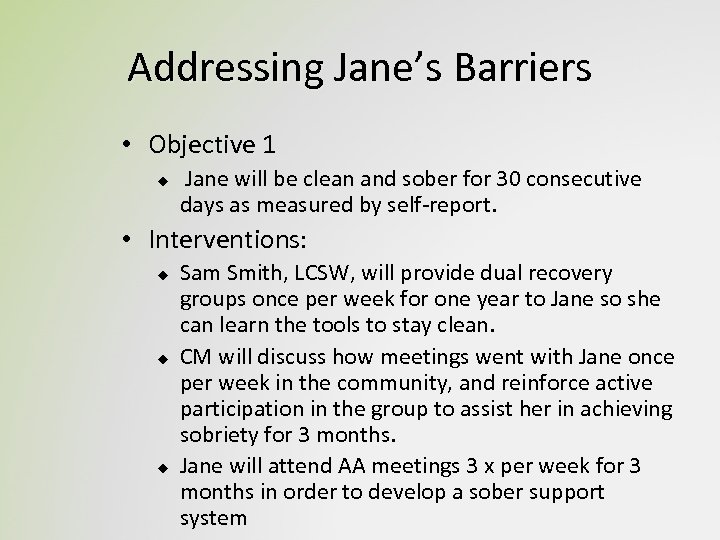 Addressing Jane's Barriers

• Objective 1
  ◆ Jane will be clean and sober for 30 consecutive days as measured by self-report.

• Interventions:
  ◆ Sam Smith, LCSW, will provide dual recovery groups once per week for one year to Jane so she can learn the tools to stay clean.
  ◆ CM will discuss how meetings went with Jane once per week in the community, and reinforce active participation in the group to assist her in achieving sobriety for 3 months.
  ◆ Jane will attend AA meetings 3 x per week for 3 months in order to develop a sober support system